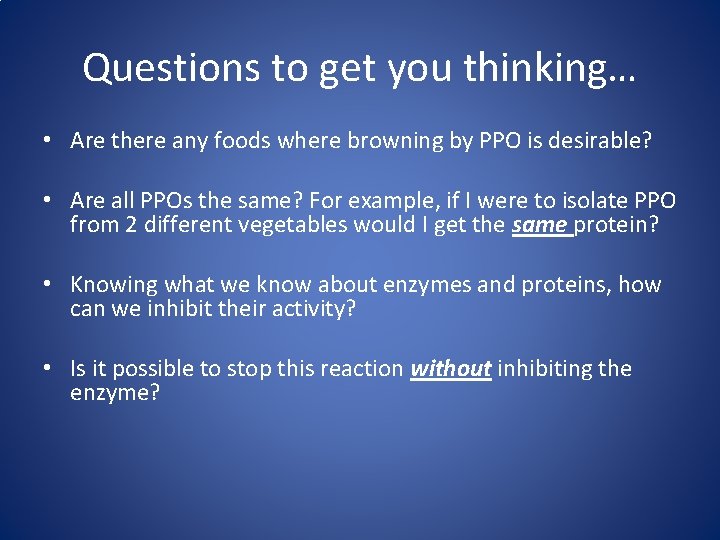 Questions to get you thinking…

• Are there any foods where browning by PPO is desirable?

• Are all PPOs the same? For example, if I were to isolate PPO from 2 different vegetables would I get the same protein?

• Knowing what we know about enzymes and proteins, how can we inhibit their activity?

• Is it possible to stop this reaction without inhibiting the enzyme?